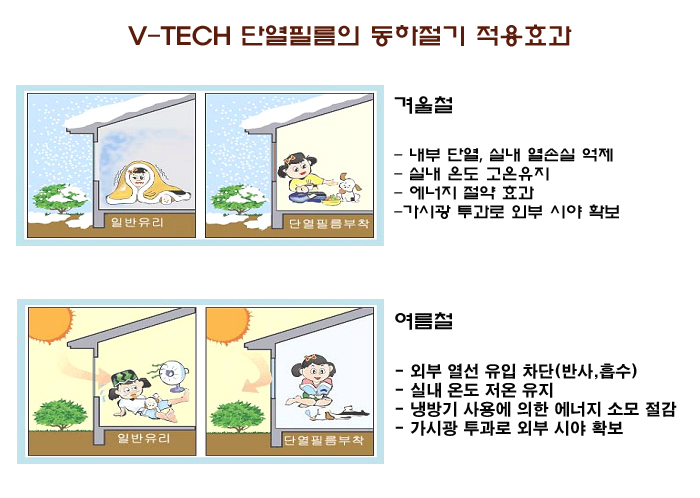 V-TECH 단열필름의 동하절기 적용효과

일반유리

단열필름부착

겨울철

- 내부 단열, 실내 열손실 억제
- 실내 온도 고온유지
- 에너지 절약 효과
-가시광 투과로 외부 시야 확보

일반유리

단열필름부착

여름철

- 외부 열선 유입 차단(반사,흡수)
- 실내 온도 저온 유지
- 냉방기 사용에 의한 에너지 소모 절감
- 가시광 투과로 외부 시야 확보